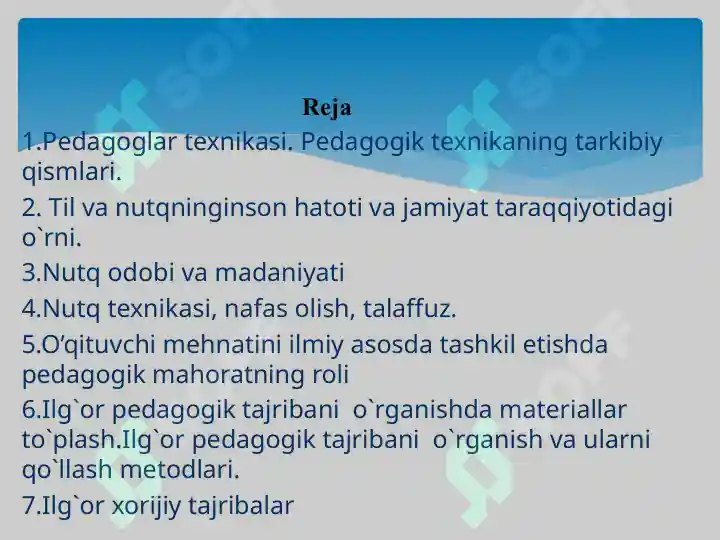 Reja

1.Pedagoglar texnikasi. Pedagogik texnikaning tarkibiy qismlari.

2. Til va nutqninginson hatoti va jamiyat taraqqiyotidagi o`rni.

3.Nutq odobi va madaniyati

4.Nutq texnikasi, nafas olish, talaffuz.

5.O‘qituvchi mehnatini ilmiy asosda tashkil etishda pedagogik mahoratning roli

6.Ilg`or pedagogik tajribani o`rganishda materiallar to`plash.Ilg`or pedagogik tajribani o`rganish va ularni qo`llash metodlari.

7.Ilg`or xorijiy tajribalar